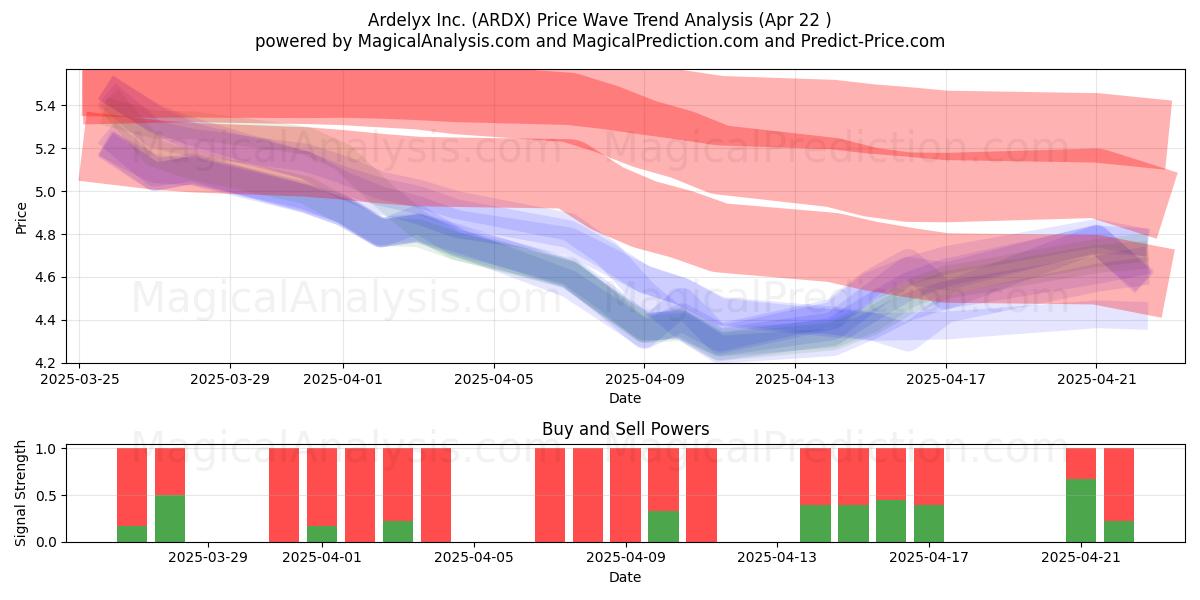 Ardelyx Inc. (ARDX) Price Wave Trend Analysis (Apr 22 )
powered by MagicalAnalysis.com and MagicalPrediction.com and Predict-Price.com

MagicalAnalysis.com MagicalPrediction.com
MagicalAnalysis.com MagicalPrediction.com

Price
5.4
5.2
5.0
4.8
4.6
4.4
4.2
2025-03-25 2025-03-29 2025-04-01 2025-04-05 2025-04-09 2025-04-13 2025-04-17 2025-04-21
Date

Buy and Sell Powers
MagicalAnalysis.com MagicalPrediction.com
Signal Strength
1.0
0.5
0.0
2025-03-29 2025-04-01 2025-04-05 2025-04-09 2025-04-13 2025-04-17 2025-04-21
Date